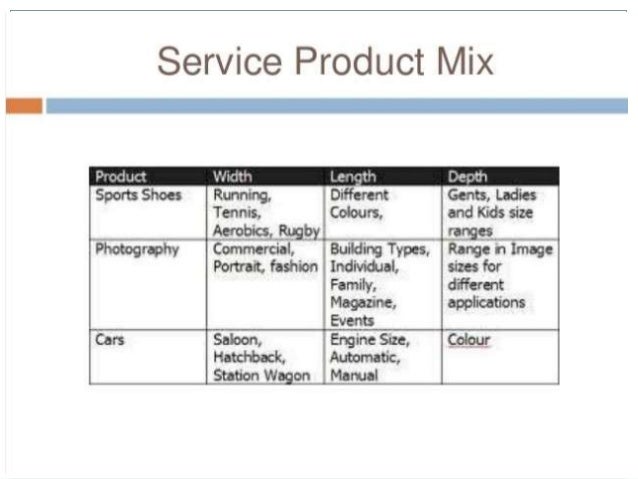 Service Product Mix

| Product | Width | Length | Depth |
|---|---|---|---|
| Sports Shoes | Running, Tennis, Aerobics, Rugby | Different Colours, | Gents, Ladies and Kids size ranges |
| Photography | Commercial, Portrait, fashion | Building Types, Individual, Family, Magazine, Events | Range in Image sizes for different applications |
| Cars | Saloon, Hatchback, Station Wagon | Engine Size, Automatic, Manual | Colour |